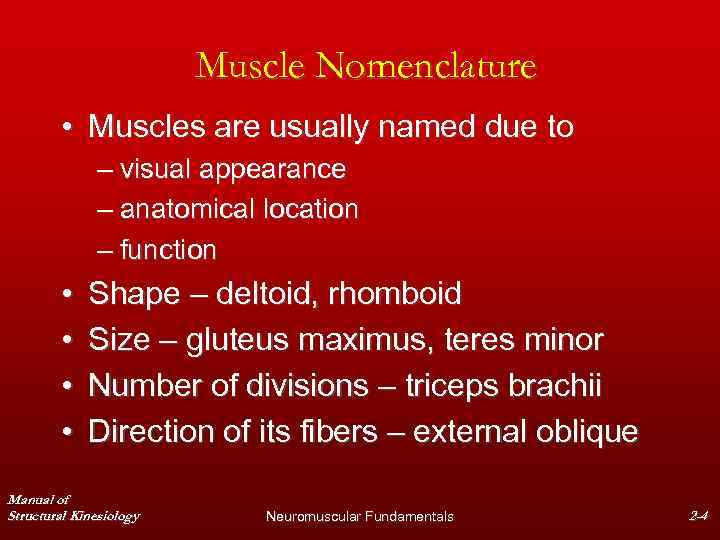 Muscle Nomenclature

• Muscles are usually named due to
– visual appearance
– anatomical location
– function
• Shape – deltoid, rhomboid
• Size – gluteus maximus, teres minor
• Number of divisions – triceps brachii
• Direction of its fibers – external oblique

Manual of Structural Kinesiology

Neuromuscular Fundamentals

2-4